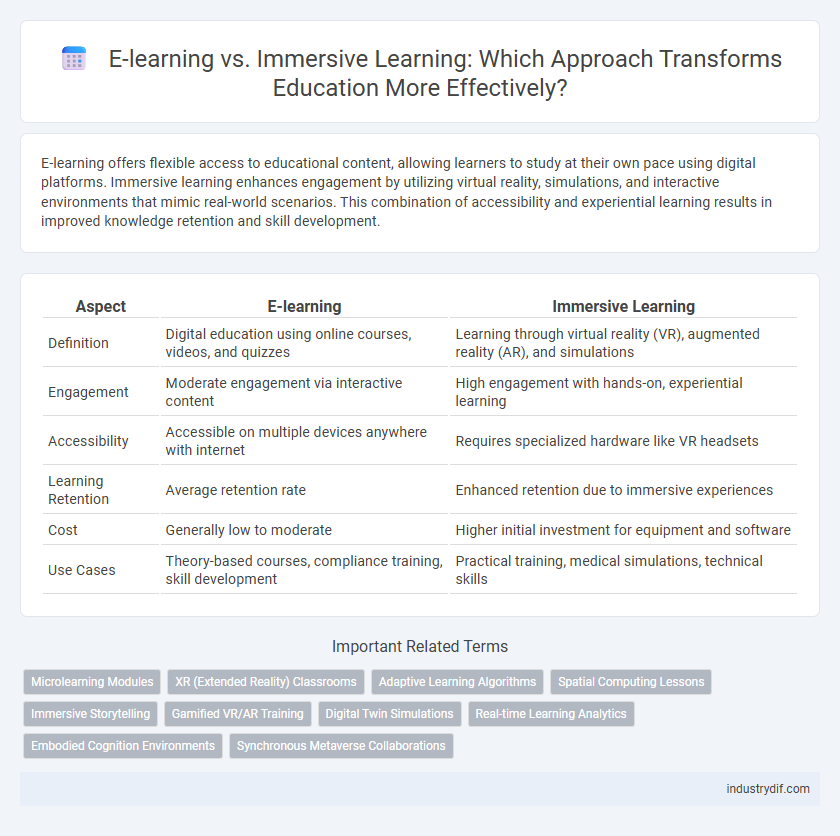 E-learning vs. Immersive Learning: Which Approach Transforms Education More Effectively?

E-learning offers flexible access to educational content, allowing learners to study at their own pace using digital platforms. Immersive learning enhances engagement by utilizing virtual reality, simulations, and interactive environments that mimic real-world scenarios. This combination of accessibility and experiential learning results in improved knowledge retention and skill development.

| Aspect | E-learning | Immersive Learning |
|---|---|---|
| Definition | Digital education using online courses, videos, and quizzes | Learning through virtual reality (VR), augmented reality (AR), and simulations |
| Engagement | Moderate engagement via interactive content | High engagement with hands-on, experiential learning |
| Accessibility | Accessible on multiple devices anywhere with internet | Requires specialized hardware like VR headsets |
| Learning Retention | Average retention rate | Enhanced retention due to immersive experiences |
| Cost | Generally low to moderate | Higher initial investment for equipment and software |
| Use Cases | Theory-based courses, compliance training, skill development | Practical training, medical simulations, technical skills |

Important Related Terms

Microlearning Modules
XR (Extended Reality) Classrooms
Adaptive Learning Algorithms
Spatial Computing Lessons
Immersive Storytelling
Gamified VR/AR Training
Digital Twin Simulations
Real-time Learning Analytics
Embodied Cognition Environments
Synchronous Metaverse Collaborations

industrydif.com